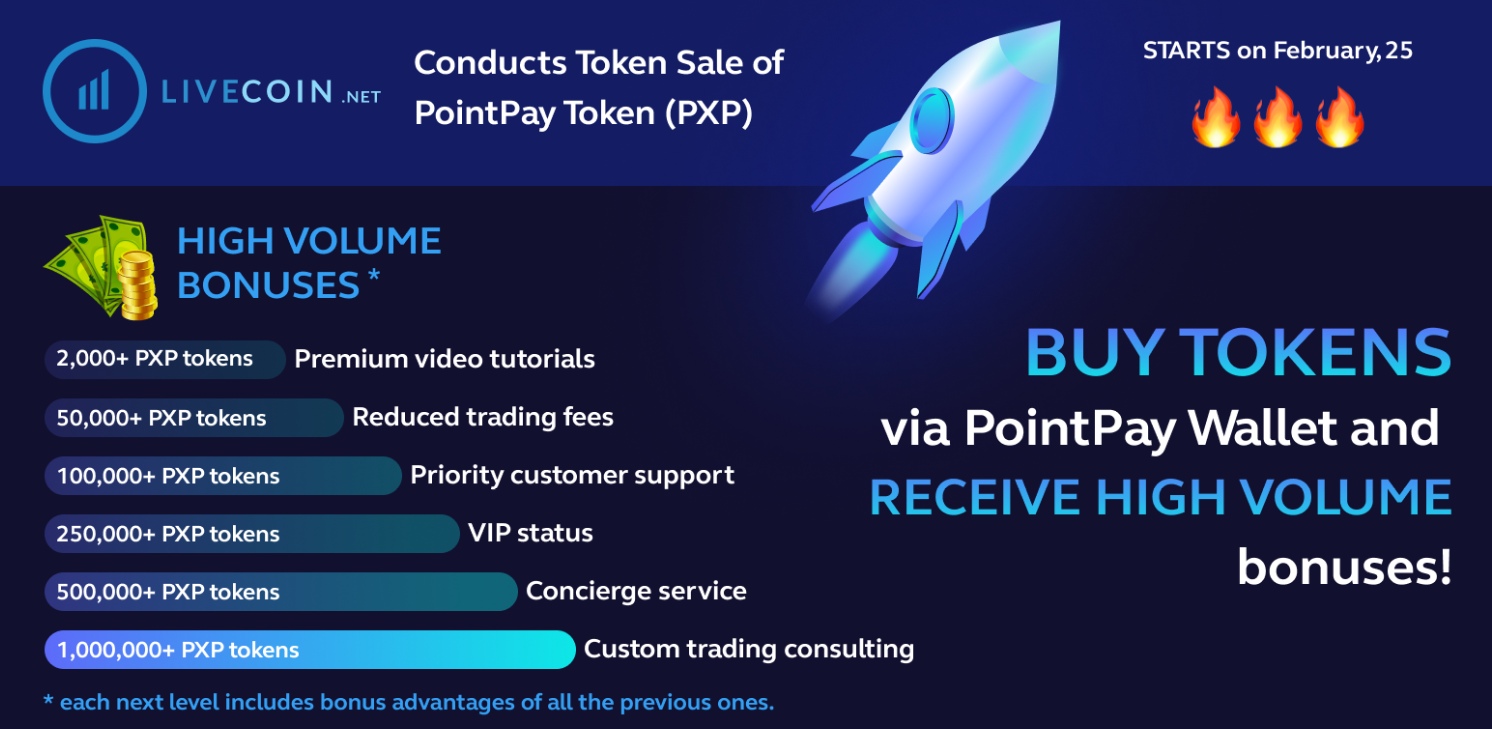 LIVECOIN .NET

Conducts Token Sale of PointPay Token (PXP)

STARTS on February, 25

HIGH VOLUME BONUSES *

2,000+ PXP tokens Premium video tutorials

50,000+ PXP tokens Reduced trading fees

100,000+ PXP tokens Priority customer support

250,000+ PXP tokens VIP status

500,000+ PXP tokens Concierge service

1,000,000+ PXP tokens Custom trading consulting

* each next level includes bonus advantages of all the previous ones.

BUY TOKENS via PointPay Wallet and RECEIVE HIGH VOLUME bonuses!